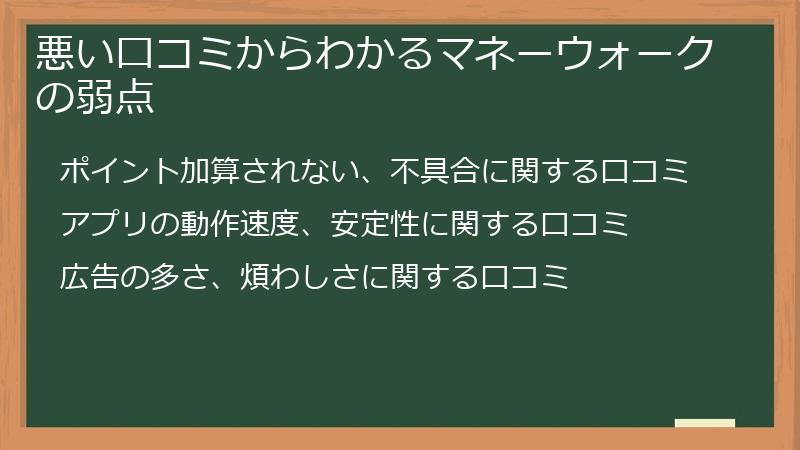 悪い口コミからわかるマネーウォークの弱点

ポイント加算されない、不具合に関する口コミ

アプリの動作速度、安定性に関する口コミ

広告の多さ、煩わしさに関する口コミ